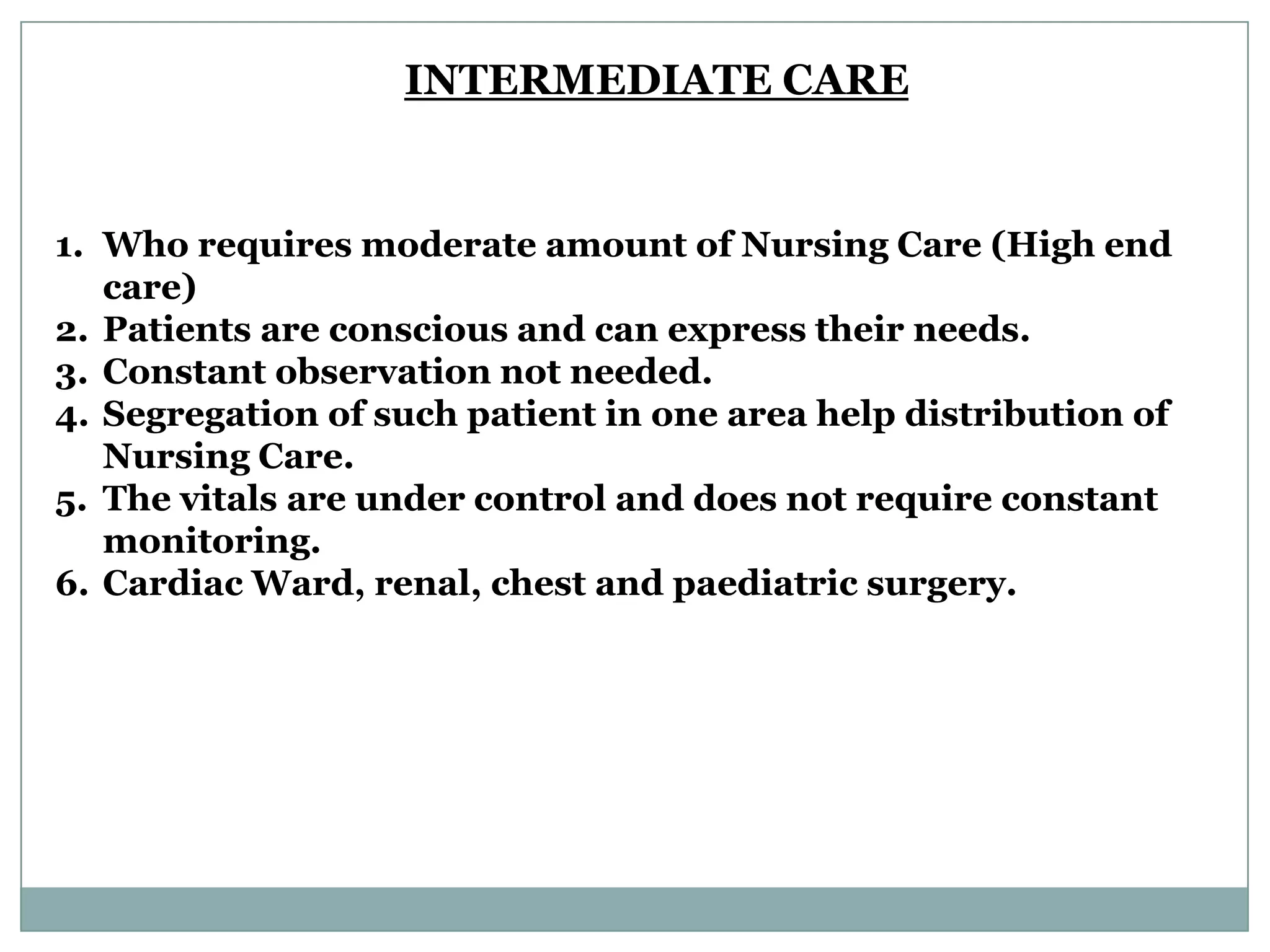 INTERMEDIATE CARE

1. Who requires moderate amount of Nursing Care (High end care)
2. Patients are conscious and can express their needs.
3. Constant observation not needed.
4. Segregation of such patient in one area help distribution of Nursing Care.
5. The vitals are under control and does not require constant monitoring.
6. Cardiac Ward, renal, chest and paediatric surgery.